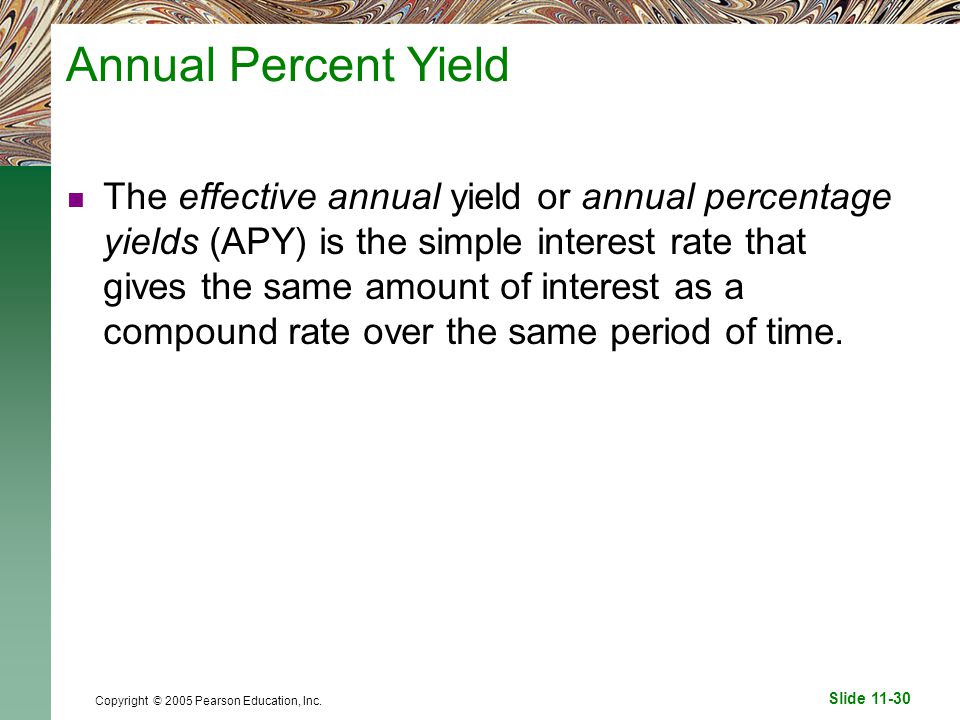 Annual Percent Yield

The effective annual yield or annual percentage yields (APY) is the simple interest rate that gives the same amount of interest as a compound rate over the same period of time.

Copyright © 2005 Pearson Education, Inc.

Slide 11-30